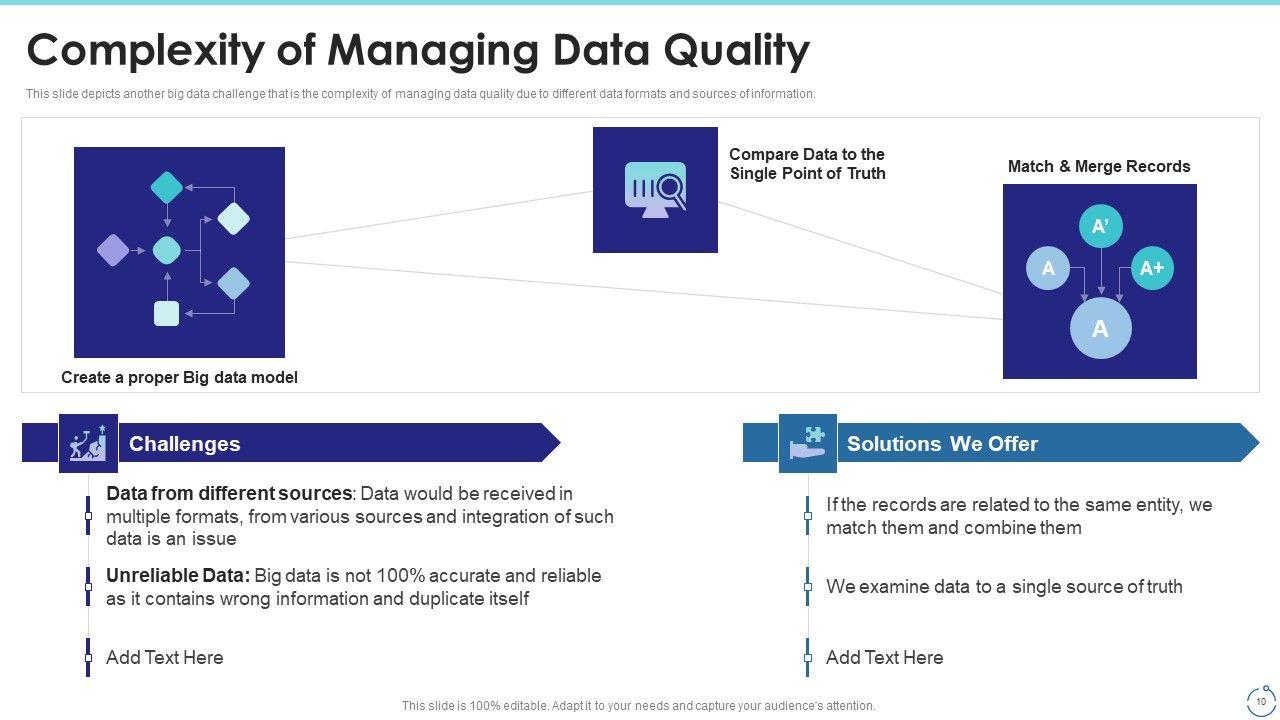 Complexity of Managing Data Quality

This slide depicts another big data challenge that is the complexity of managing data quality due to different data formats and sources of information.

Create a proper Big data model

Compare Data to the Single Point of Truth

Match & Merge Records

A'

A

A+

A

Challenges

Data from different sources: Data would be received in multiple formats, from various sources and integration of such data is an issue

Unreliable Data: Big data is not 100% accurate and reliable as it contains wrong information and duplicate itself

Add Text Here

Solutions We Offer

If the records are related to the same entity, we match them and combine them

We examine data to a single source of truth

Add Text Here

This slide is 100% editable. Adapt it to your needs and capture your audience's attention.

10